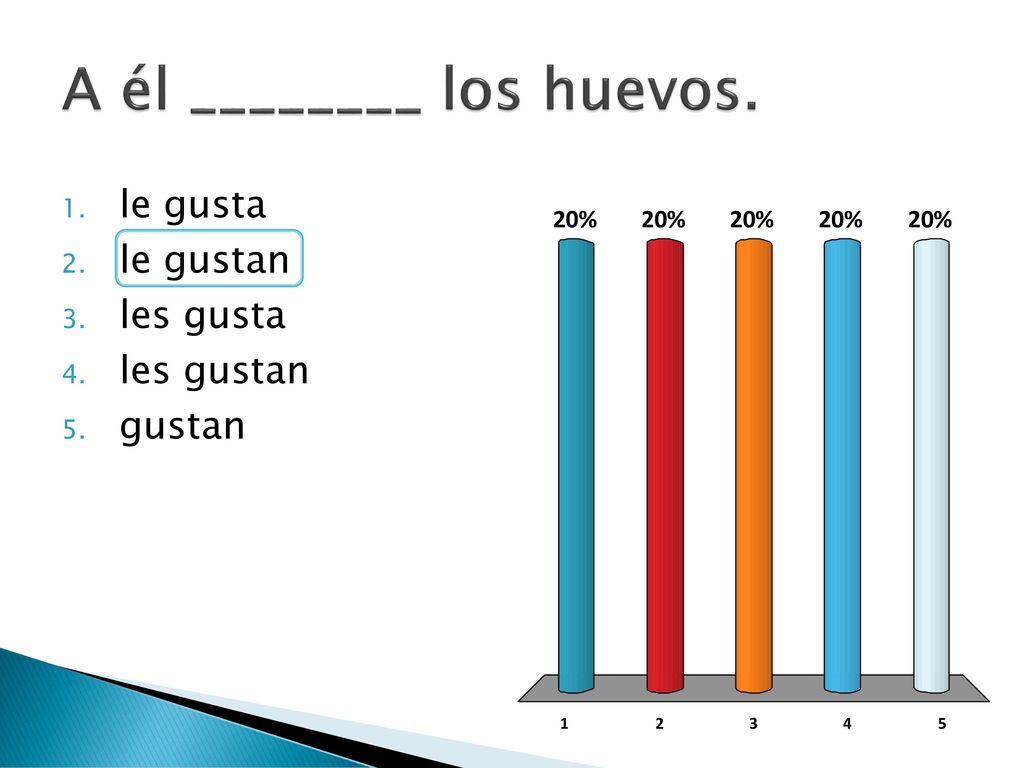 A él ________ los huevos.

1. le gusta
2. le gustan
3. les gusta
4. les gustan
5. gustan

20% 20% 20% 20% 20%

1 2 3 4 5